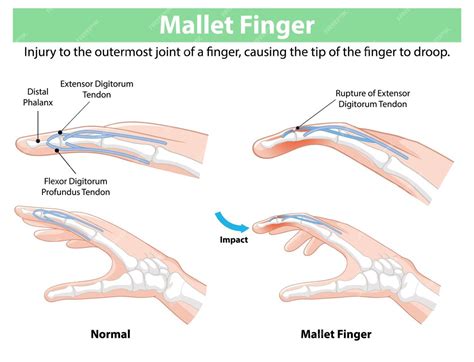 Mallet Finger

Injury to the outermost joint of a finger, causing the tip of the finger to droop.

Distal Phalanx

Extensor Digitorum Tendon

Flexor Digitorum Profundus Tendon

Rupture of Extensor Digitorum Tendon

Impact

Normal

Mallet Finger